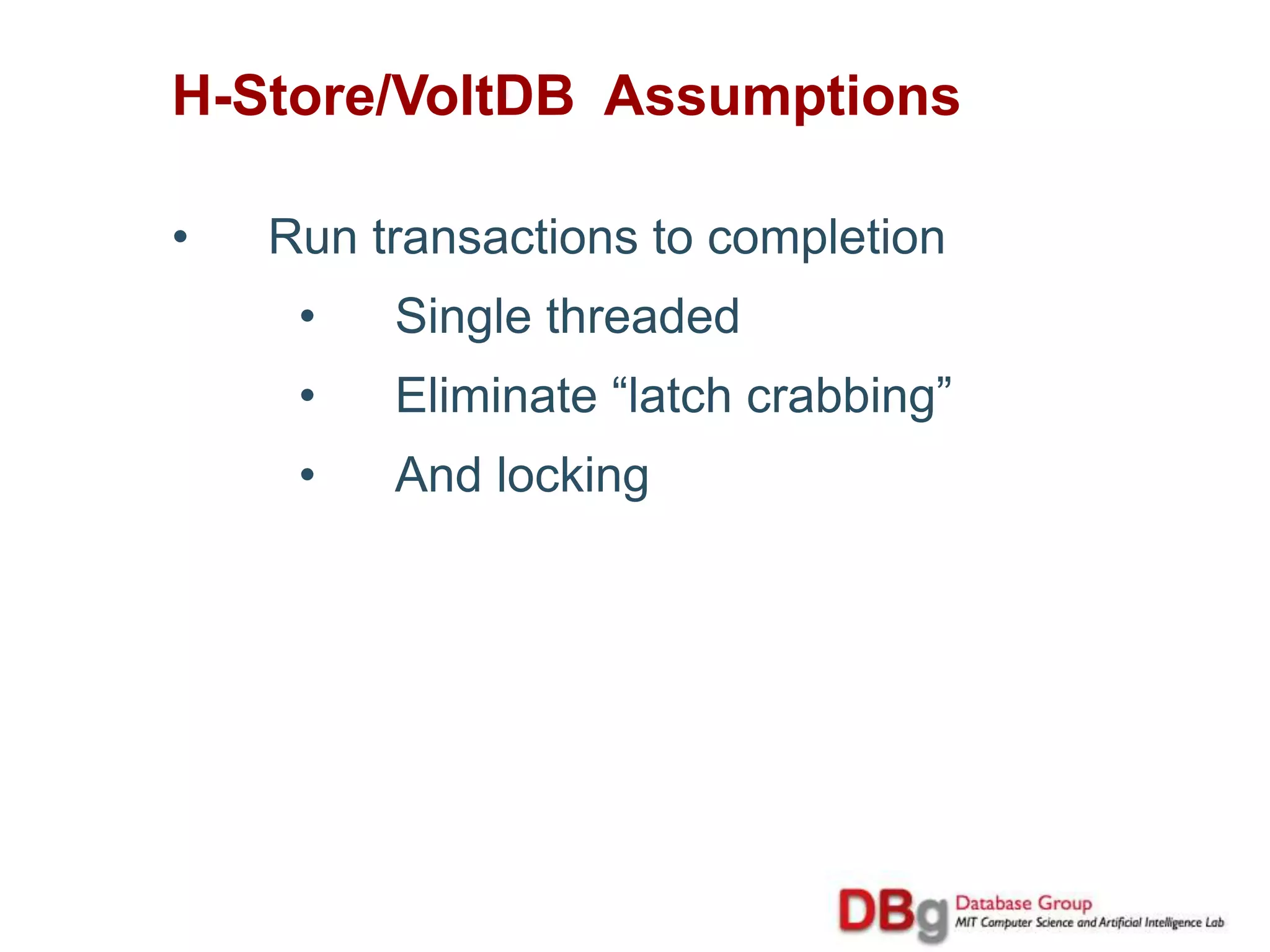 H-Store/VoltDB Assumptions

• Run transactions to completion
  • Single threaded
  • Eliminate “latch crabbing”
  • And locking

DBg Database Group
MIT Computer Science and Artificial Intelligence Lab